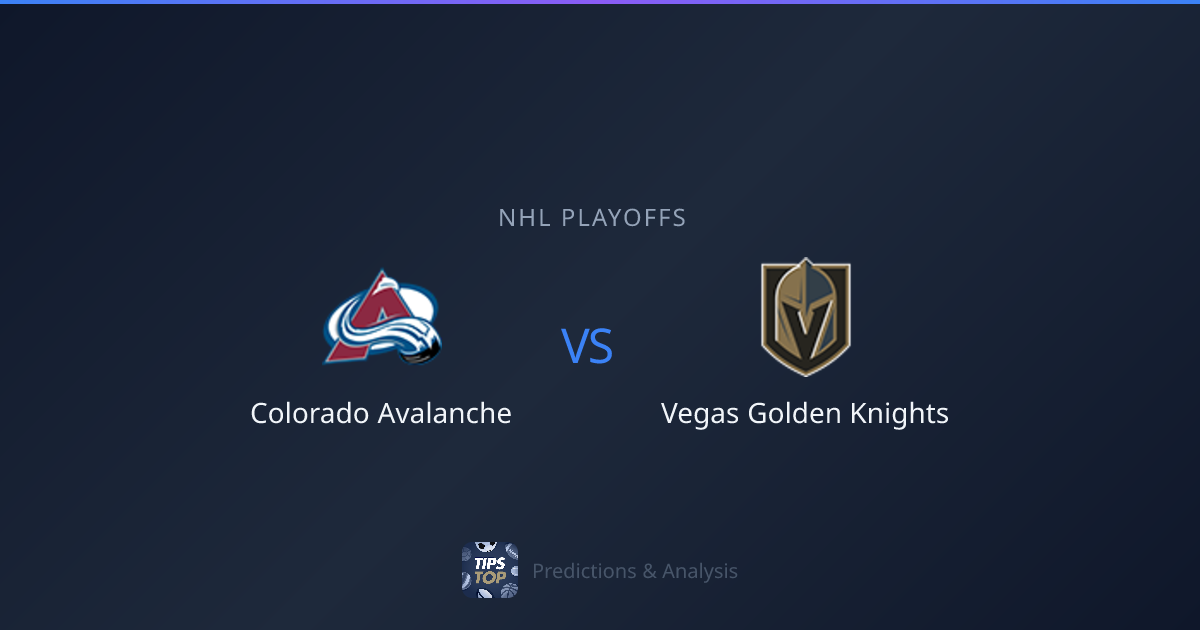 NHL PLAYOFFS

Colorado Avalanche

VS

Vegas Golden Knights

TIPS TOP

Predictions & Analysis